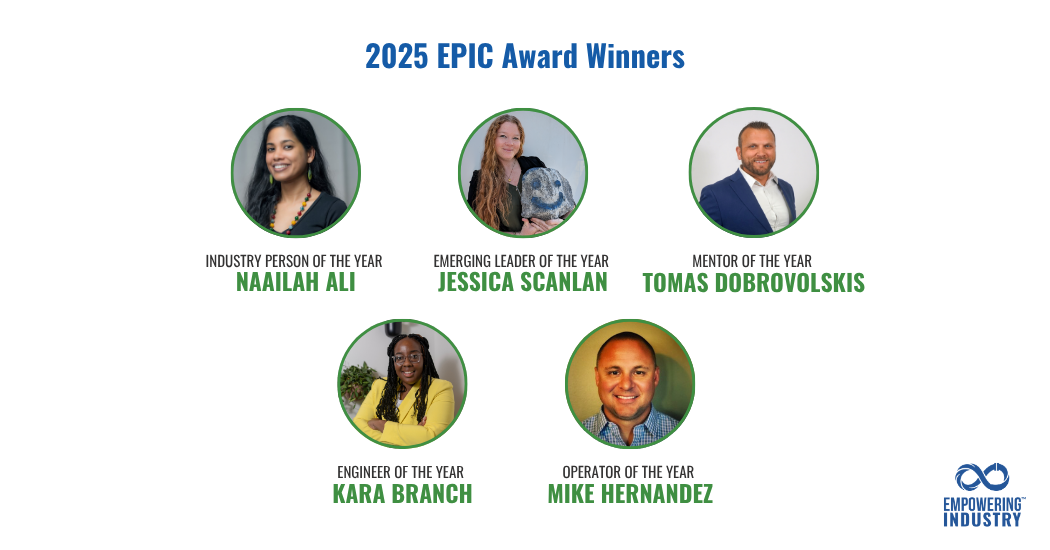 2025 EPIC Award Winners

INDUSTRY PERSON OF THE YEAR
NAAILAH ALI

EMERGING LEADER OF THE YEAR
JESSICA SCANLAN

MENTOR OF THE YEAR
TOMAS DOBROVOLSKIS

ENGINEER OF THE YEAR
KARA BRANCH

OPERATOR OF THE YEAR
MIKE HERNANDEZ

EMPOWERING™
INDUSTRY